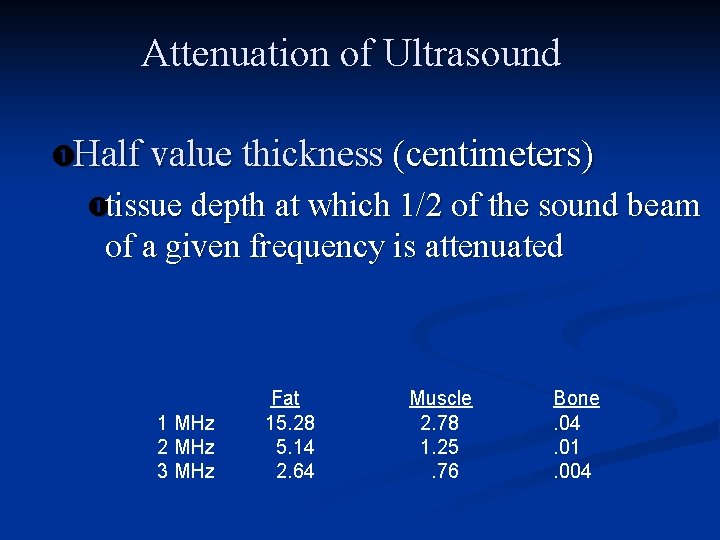 Attenuation of Ultrasound

Half value thickness (centimeters)

tissue depth at which 1/2 of the sound beam of a given frequency is attenuated

| | Fat | Muscle | Bone |
|---|---|---|---|
| 1 MHz | 15.28 | 2.78 | .04 |
| 2 MHz | 5.14 | 1.25 | .01 |
| 3 MHz | 2.64 | .76 | .004 |